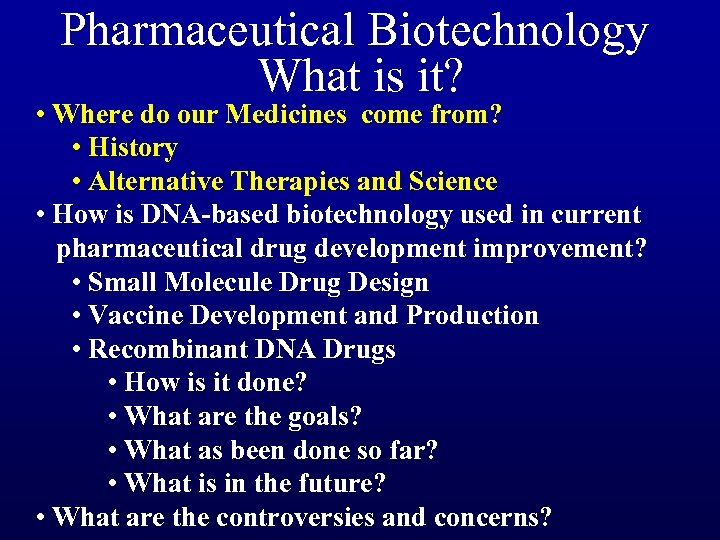 Pharmaceutical Biotechnology
What is it?

• Where do our Medicines come from?
• History
• Alternative Therapies and Science
• How is DNA-based biotechnology used in current pharmaceutical drug development improvement?
• Small Molecule Drug Design
• Vaccine Development and Production
• Recombinant DNA Drugs
• How is it done?
• What are the goals?
• What as been done so far?
• What is in the future?
• What are the controversies and concerns?